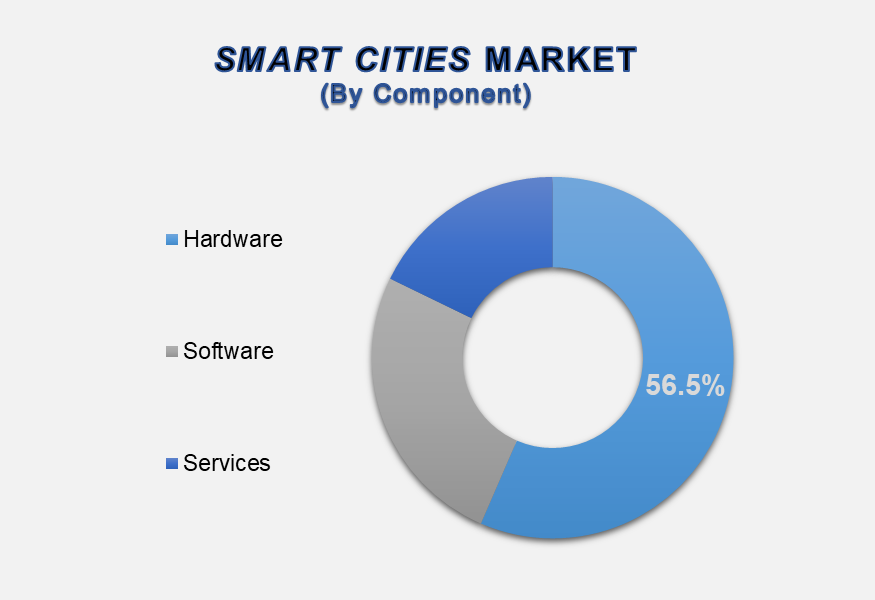 SMART CITIES MARKET
(By Component)

Hardware

Software

Services

56.5%